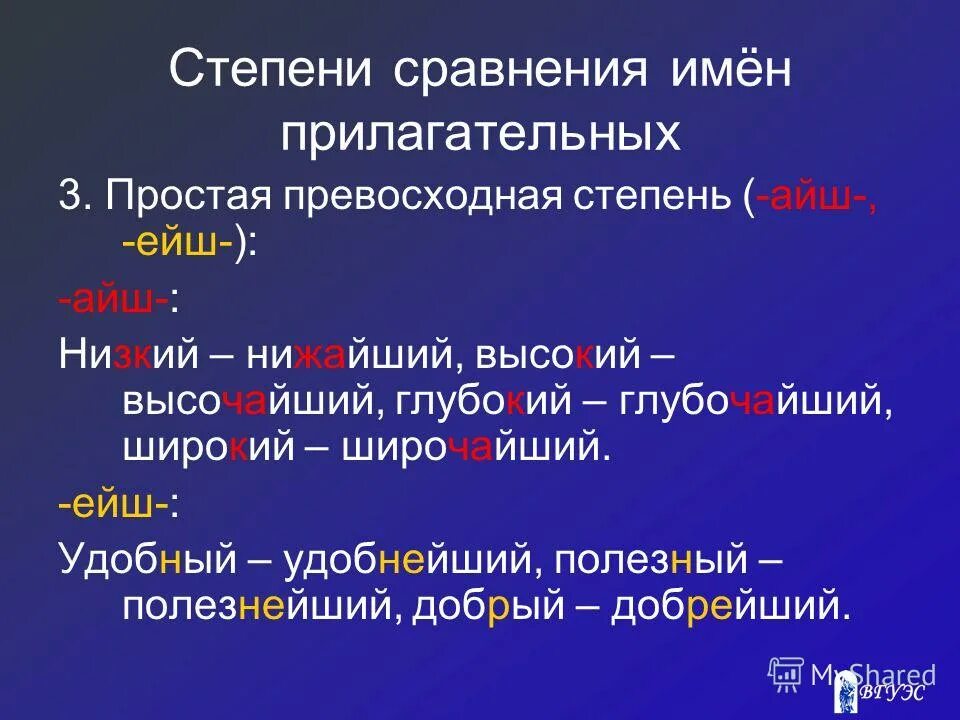 Степени сравнения имён прилагательных

3. Простая превосходная степень (-айш-, -ейш-):

-айш-:

Низкий – нижайший, высокий – высочайший, глубокий – глубочайший, широкий – широчайший.

-ейш-:

Удобный – удобнейший, полезный – полезнейший, добрый – добрейший.

MyShared

ВГУЭС